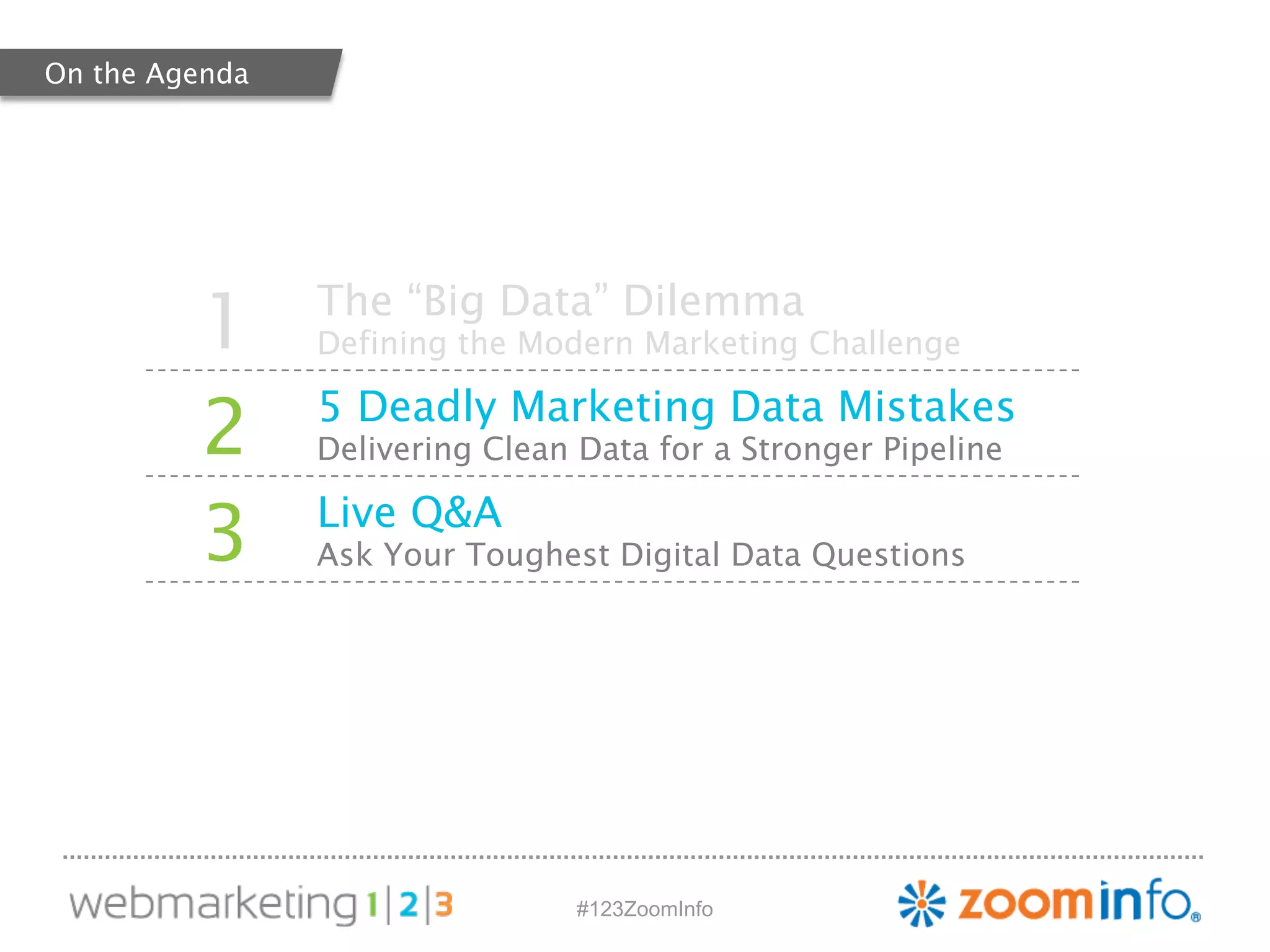 On the Agenda

1 The “Big Data” Dilemma
Defining the Modern Marketing Challenge

2 5 Deadly Marketing Data Mistakes
Delivering Clean Data for a Stronger Pipeline

3 Live Q&A
Ask Your Toughest Digital Data Questions

webmarketing 1|2|3

#123ZoomInfo

zoominfo®